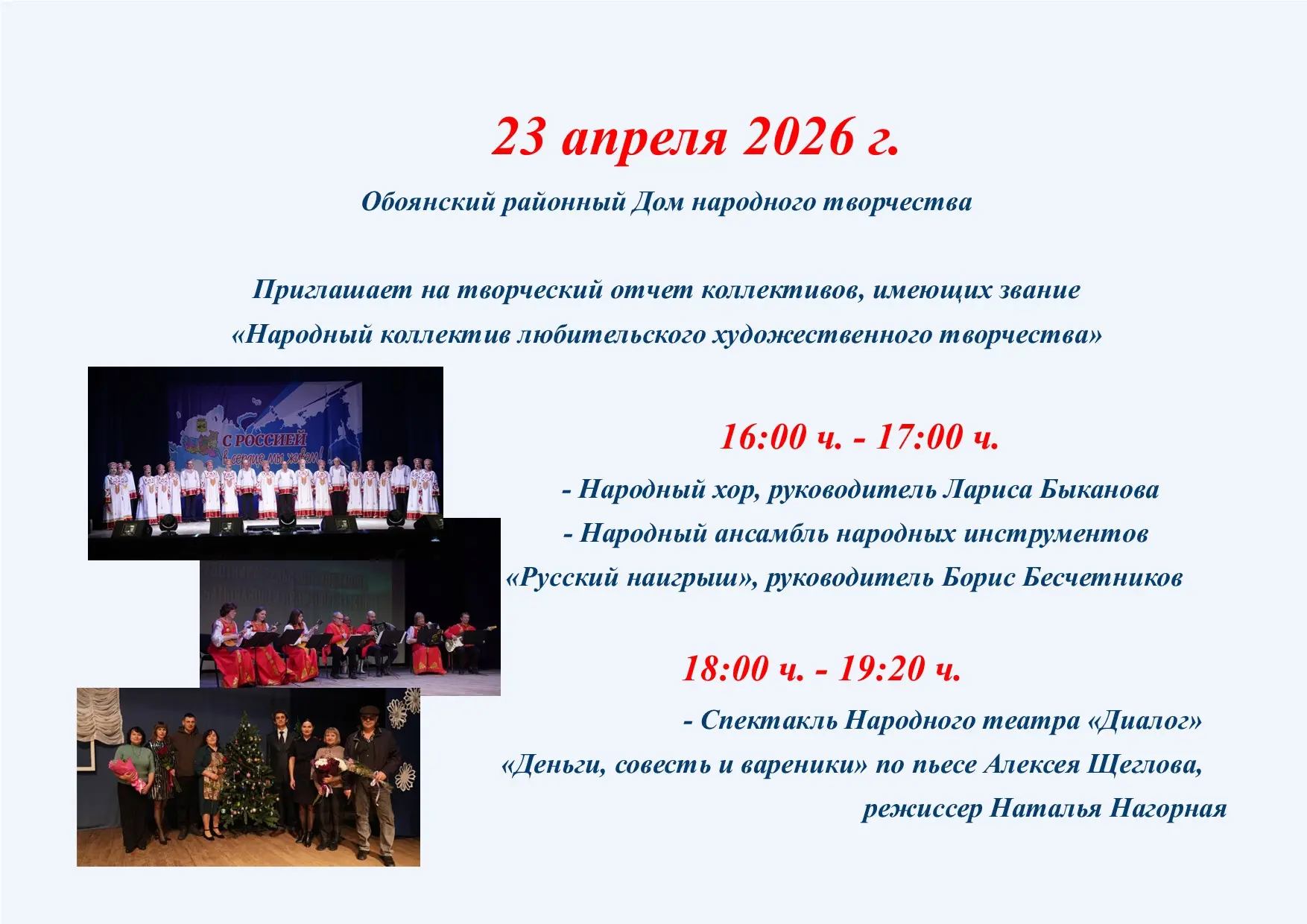 23 апреля 2026 г.

Обоянский районный Дом народного творчества

Приглашает на творческий отчет коллективов, имеющих звание «Народный коллектив любительского художественного творчества»

С РОССИЕЙ в сердце мы живем!

16:00 ч. - 17:00 ч.

- Народный хор, руководитель Лариса Быканова

- Народный ансамбль народных инструментов «Русский наигрыш», руководитель Борис Бесчетников

18:00 ч. - 19:20 ч.

- Спектакль Народного театра «Диалог» «Деньги, совесть и вареники» по пьесе Алексея Щеглова, режиссер Наталья Нагорная